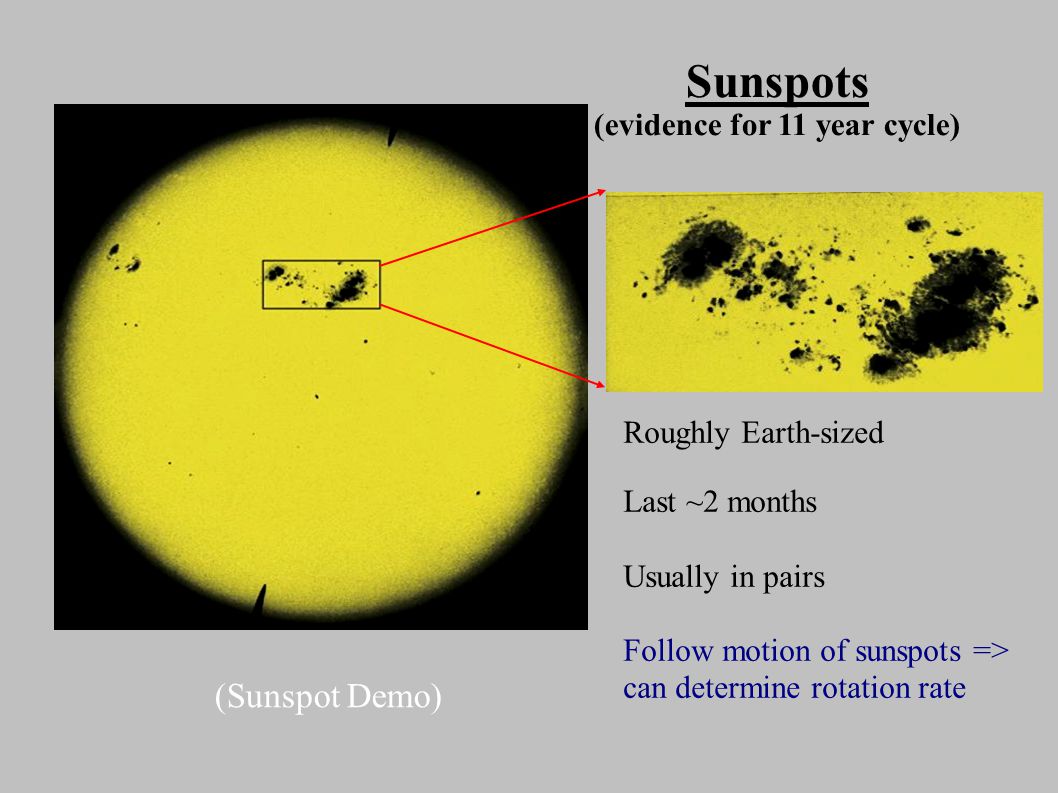 Sunspots
(evidence for 11 year cycle)

Roughly Earth-sized

Last ~2 months

Usually in pairs

Follow motion of sunspots => can determine rotation rate

(Sunspot Demo)